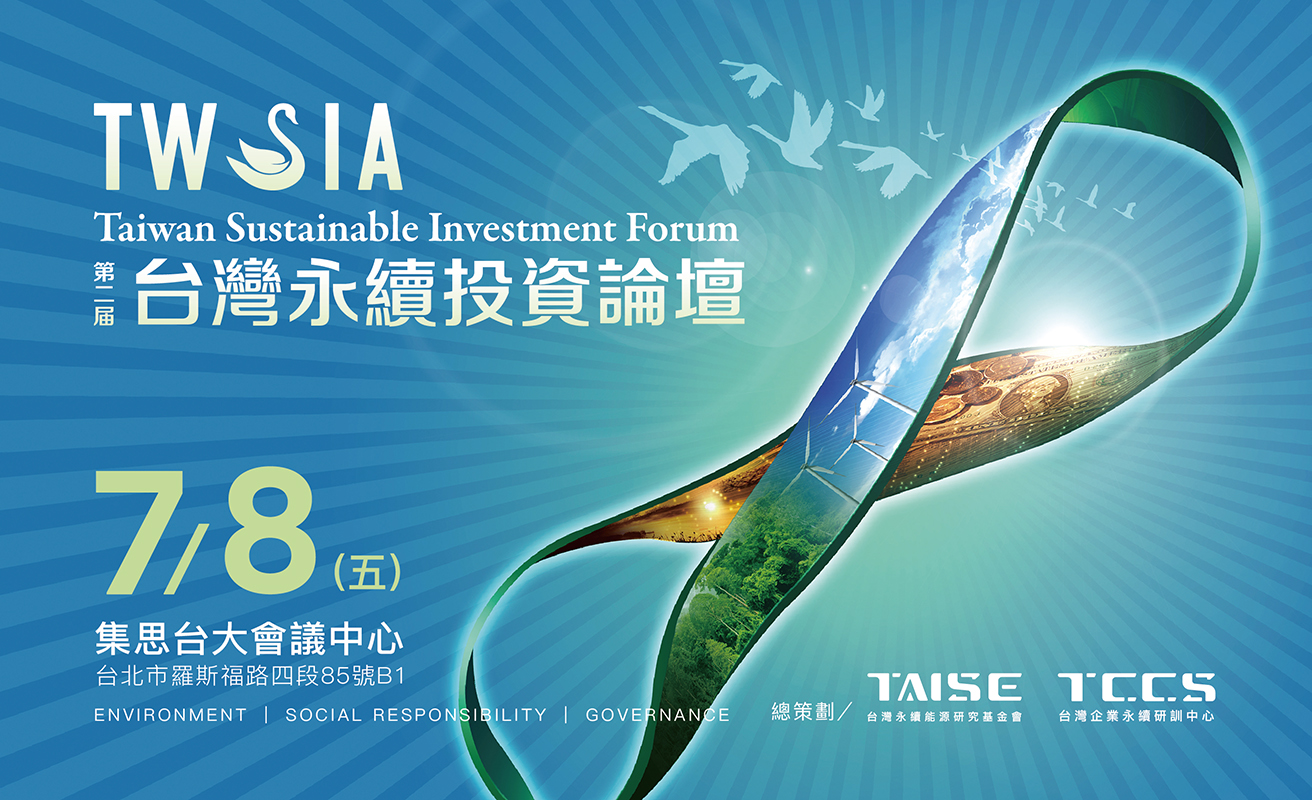 TWSIA
Taiwan Sustainable Investment Forum
第二屆 台灣永續投資論壇

7/8 (五)
集思台大會議中心
台北市羅斯福路四段85號B1

ENVIRONMENT | SOCIAL RESPONSIBILITY | GOVERNANCE

總策劃／ TAISE 台灣永續能源研究基金會 TCCS 台灣企業永續研訓中心